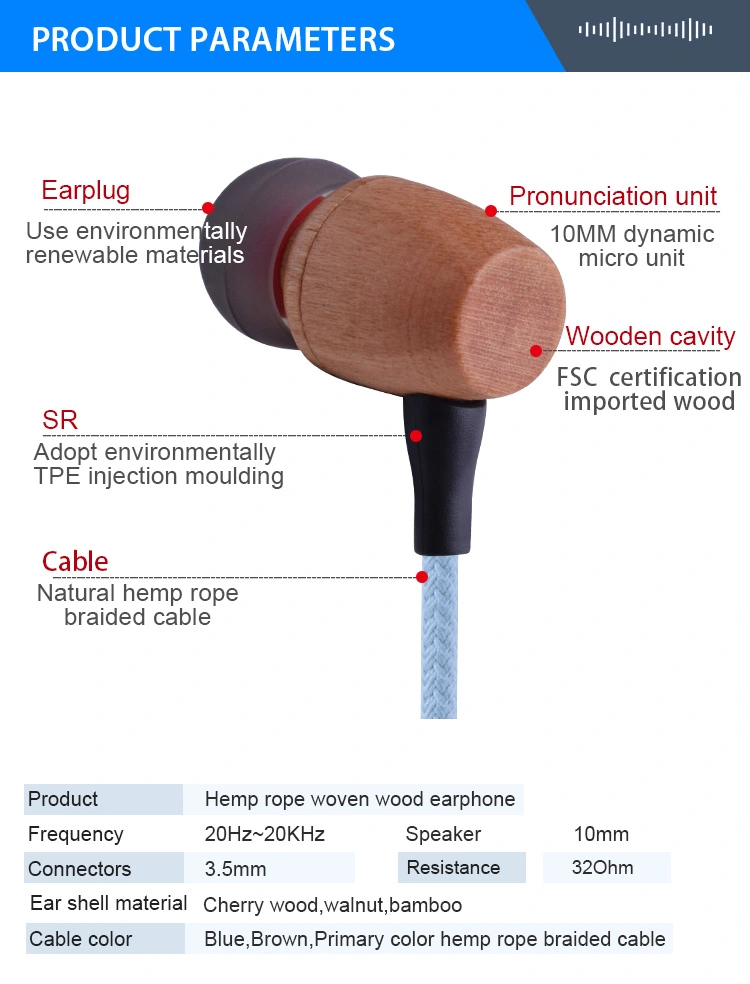 PRODUCT PARAMETERS

Earplug
Use environmentally renewable materials

Pronunciation unit
10MM dynamic micro unit

Wooden cavity
FSC certification imported wood

SR
Adopt environmentally TPE injection moulding

Cable
Natural hemp rope braided cable

| Product | Hemp rope woven wood earphone | | |
|---|---|---|---|
| Frequency | 20Hz~20KHz | Speaker | 10mm |
| Connectors | 3.5mm | Resistance | 32Ohm |
| Ear shell material | Cherry wood,walnut,bamboo | | |
| Cable color | Blue,Brown,Primary color hemp rope braided cable | | |